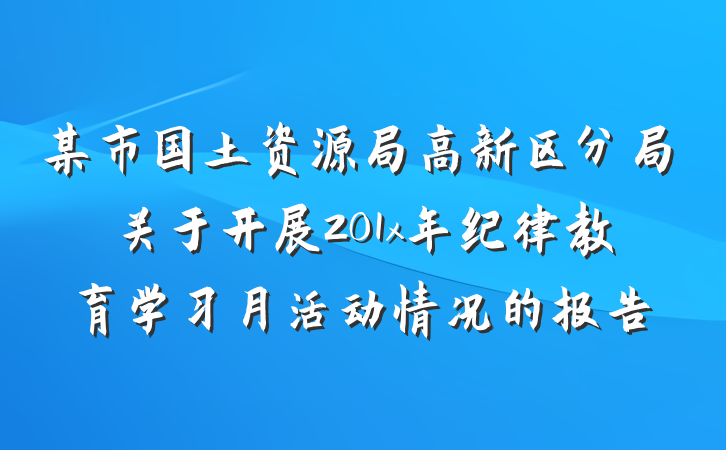 某市国土资源局高新区分局关于开展201x年纪律教育学习月活动情况的报告